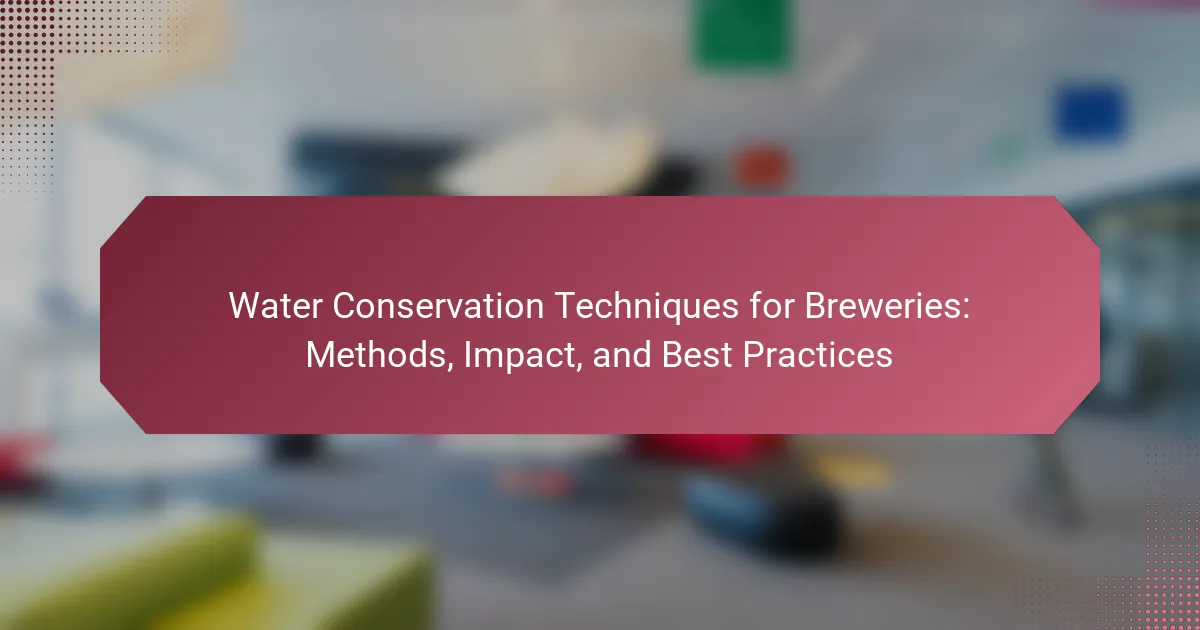 Water Conservation Techniques for Breweries: Methods, Impact, and Best Practices